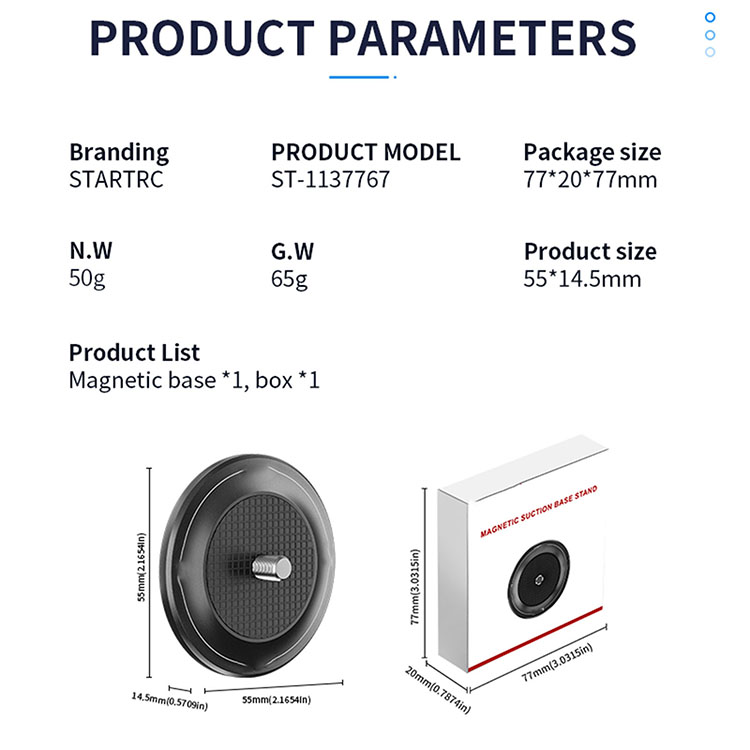 PRODUCT PARAMETERS

Branding
STARTRC

PRODUCT MODEL
ST-1137767

Package size
77*20*77mm

N.W
50g

G.W
65g

Product size
55*14.5mm

Product List
Magnetic base *1, box *1

55mm(2.1654in)

14.5mm(0.5709in)

55mm(2.1654in)

MAGNETIC SUCTION BASE STAND

77mm(3.0315in)

20mm(0.7874in)

77mm(3.0315in)